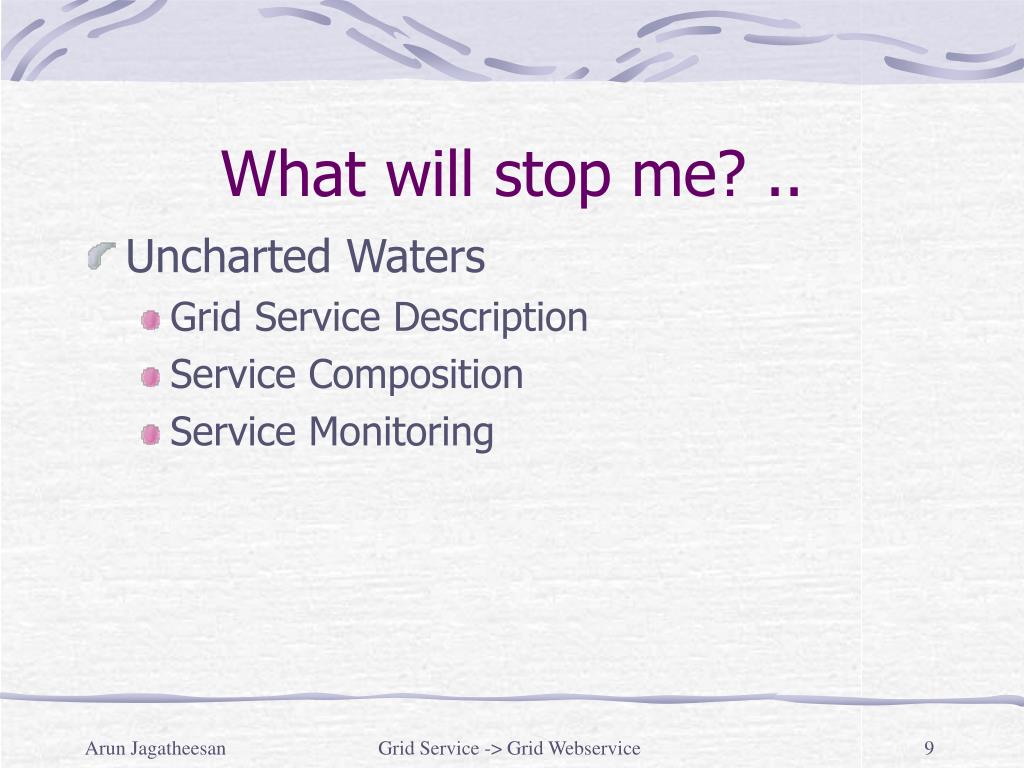 What will stop me? ..

Uncharted Waters

Grid Service Description

Service Composition

Service Monitoring

Arun Jagatheesan

Grid Service -> Grid Webservice

9